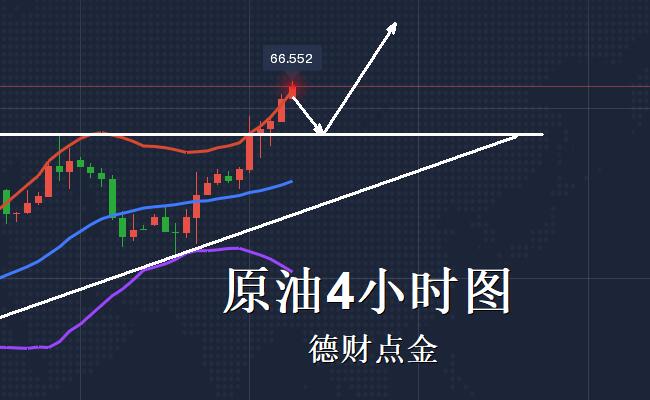 66.552

原油4小时图

德财点金